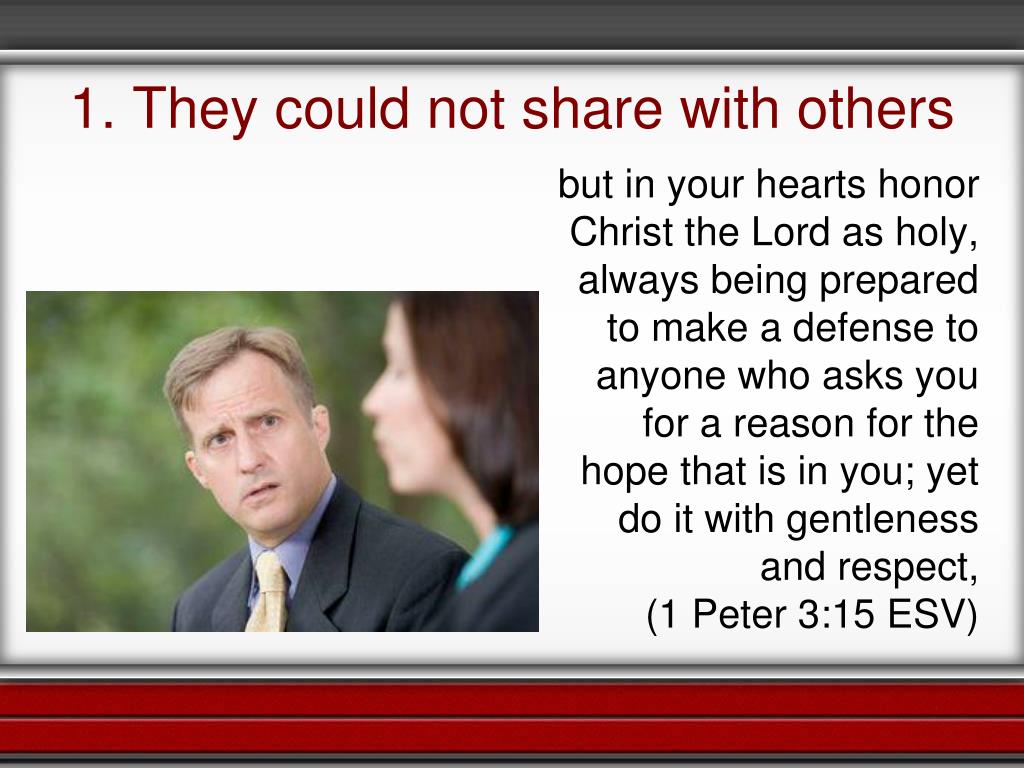 1. They could not share with others

but in your hearts honor Christ the Lord as holy, always being prepared to make a defense to anyone who asks you for a reason for the hope that is in you; yet do it with gentleness and respect,
(1 Peter 3:15 ESV)